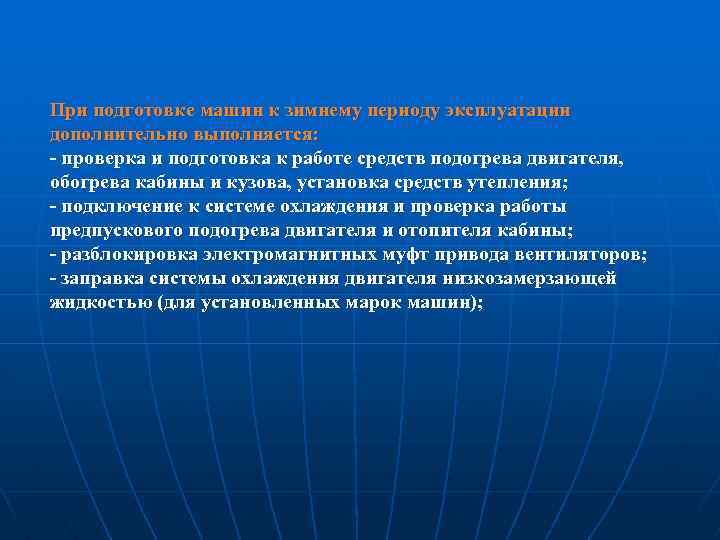 При подготовке машин к зимнему периоду эксплуатации дополнительно выполняется:
- проверка и подготовка к работе средств подогрева двигателя, обогрева кабины и кузова, установка средств утепления;
- подключение к системе охлаждения и проверка работы предпускового подогрева двигателя и отопителя кабины;
- разблокировка электромагнитных муфт привода вентиляторов;
- заправка системы охлаждения двигателя низкозамерзающей жидкостью (для установленных марок машин);